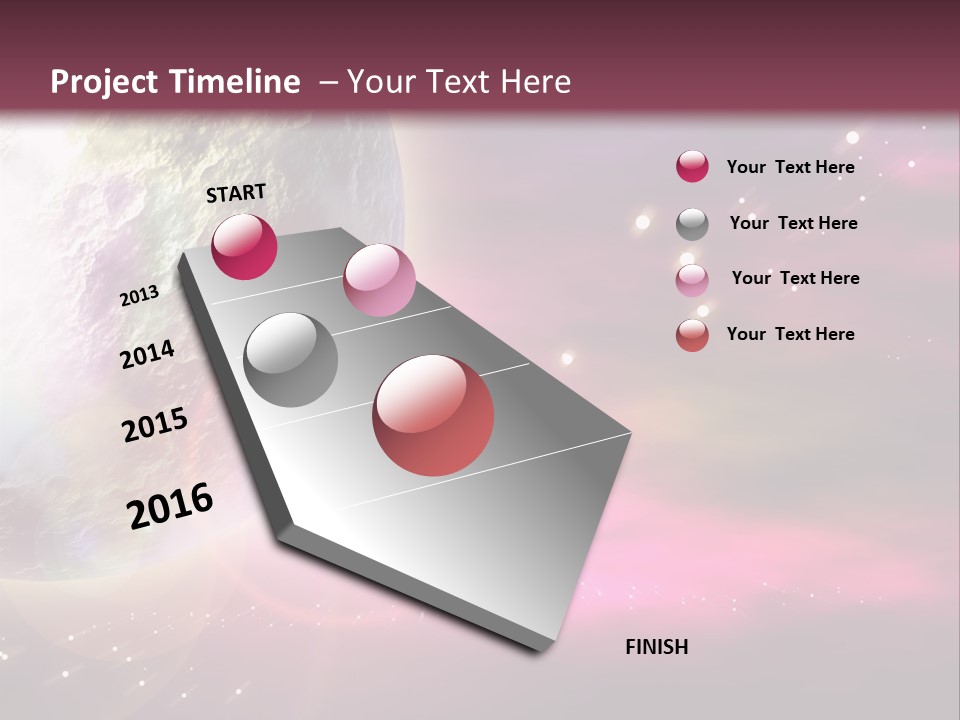 Project Timeline – Your Text Here

START

2013

2014

2015

2016

FINISH

Your Text Here

Your Text Here

Your Text Here

Your Text Here